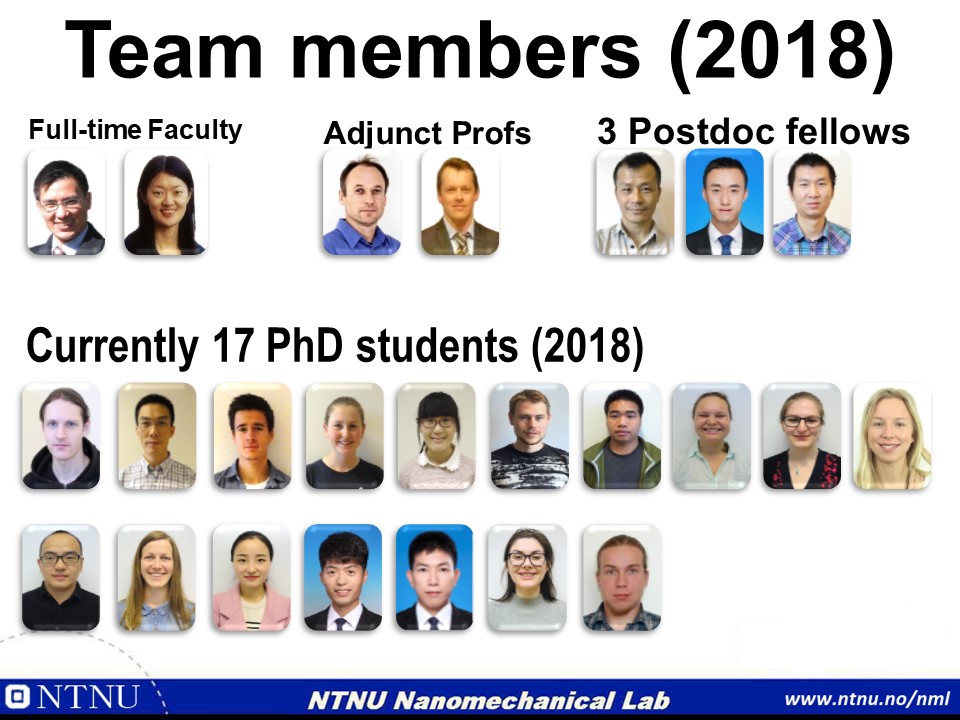 Team members (2018)

Full-time Faculty

Adjunct Profs

3 Postdoc fellows

Currently 17 PhD students (2018)

NTNU

NTNU Nanomechanical Lab

www.ntnu.no/nml